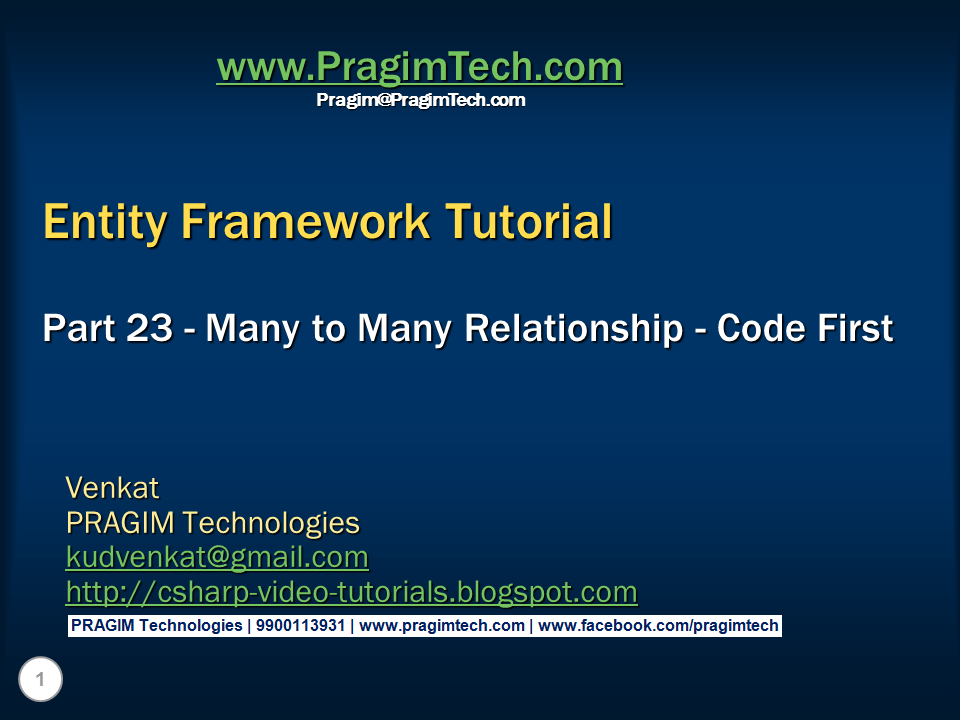 www.PragimTech.com
Pragim@PragimTech.com

Entity Framework Tutorial

Part 23 - Many to Many Relationship - Code First

Venkat
PRAGIM Technologies
kudvenkat@gmail.com
http://csharp-video-tutorials.blogspot.com

PRAGIM Technologies | 9900113931 | www.pragimtech.com | www.facebook.com/pragimtech

1